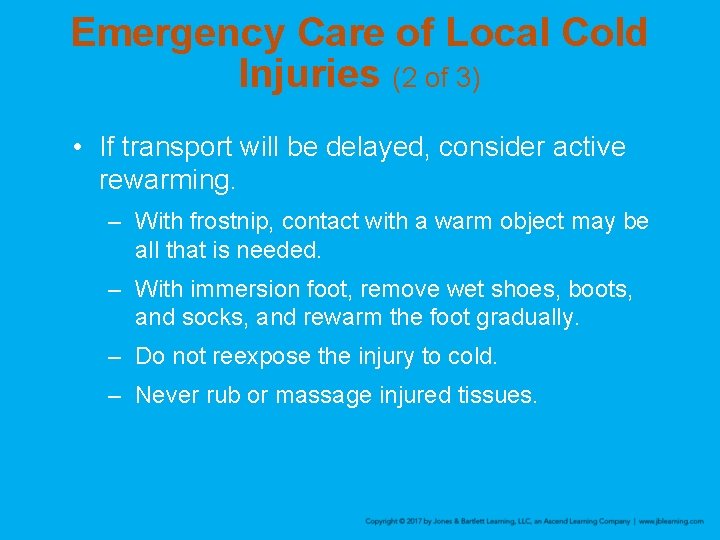 Emergency Care of Local Cold Injuries (2 of 3)

• If transport will be delayed, consider active rewarming.

– With frostnip, contact with a warm object may be all that is needed.

– With immersion foot, remove wet shoes, boots, and socks, and rewarm the foot gradually.

– Do not reexpose the injury to cold.

– Never rub or massage injured tissues.

Copyright © 2017 by Jones & Bartlett Learning, LLC, an Ascend Learning Company | www.jblearning.com